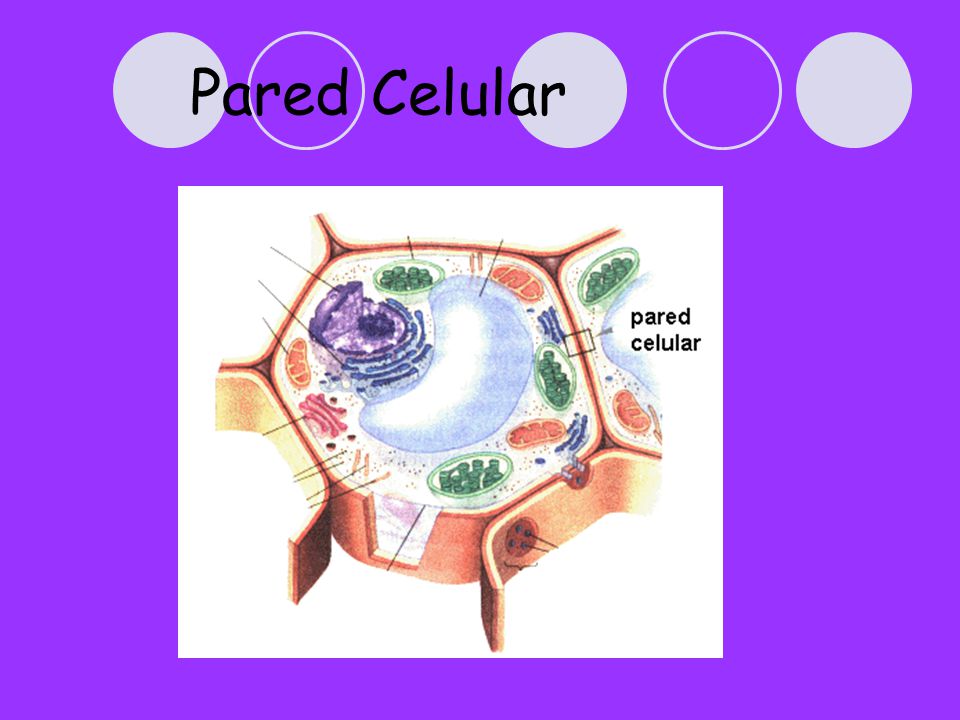 Pared Celular

pared celular